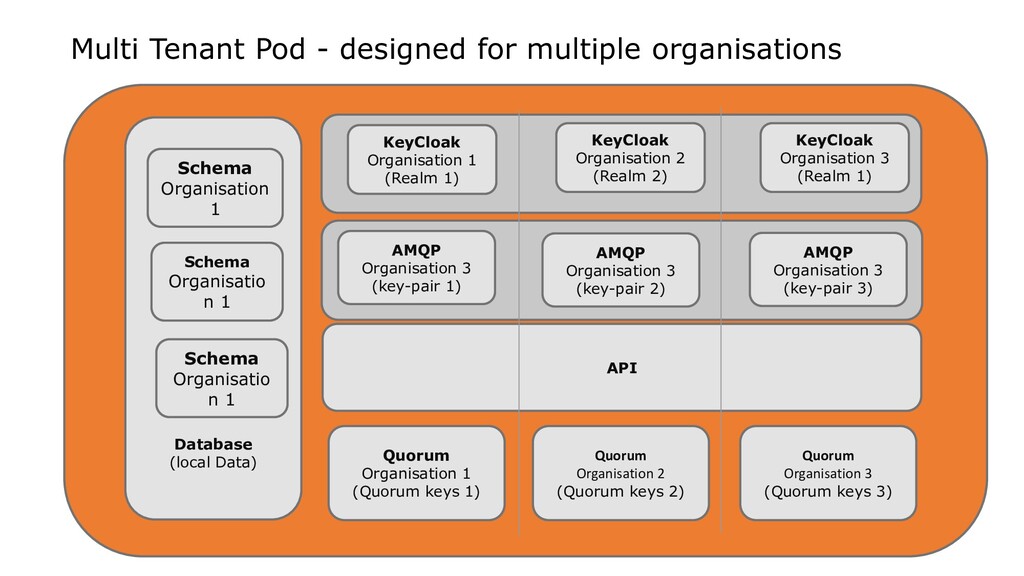 Multi Tenant Pod - designed for multiple organisations

Schema
Organisation 1

Schema
Organisation 1

Schema
Organisation 1

Database
(local Data)

KeyCloak
Organisation 1
(Realm 1)

KeyCloak
Organisation 2
(Realm 2)

KeyCloak
Organisation 3
(Realm 1)

AMQP
Organisation 3
(key-pair 1)

AMQP
Organisation 3
(key-pair 2)

AMQP
Organisation 3
(key-pair 3)

API

Quorum
Organisation 1
(Quorum keys 1)

Quorum
Organisation 2
(Quorum keys 2)

Quorum
Organisation 3
(Quorum keys 3)